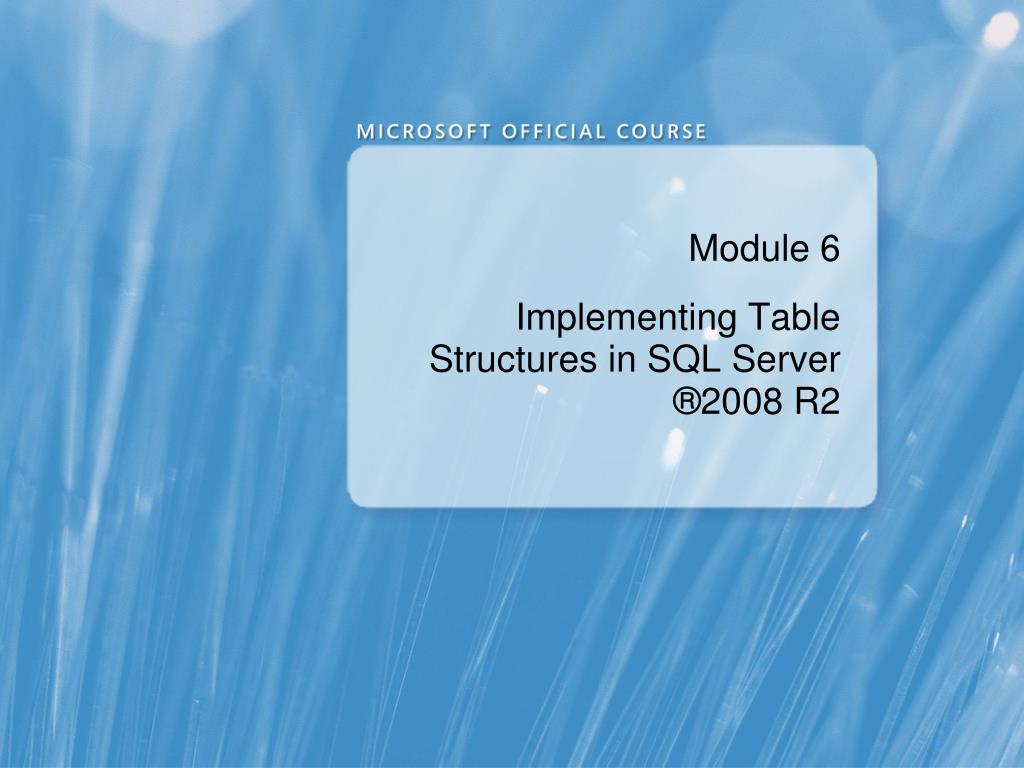 MICROSOFT OFFICIAL COURSE

Module 6

Implementing Table Structures in SQL Server ®2008 R2